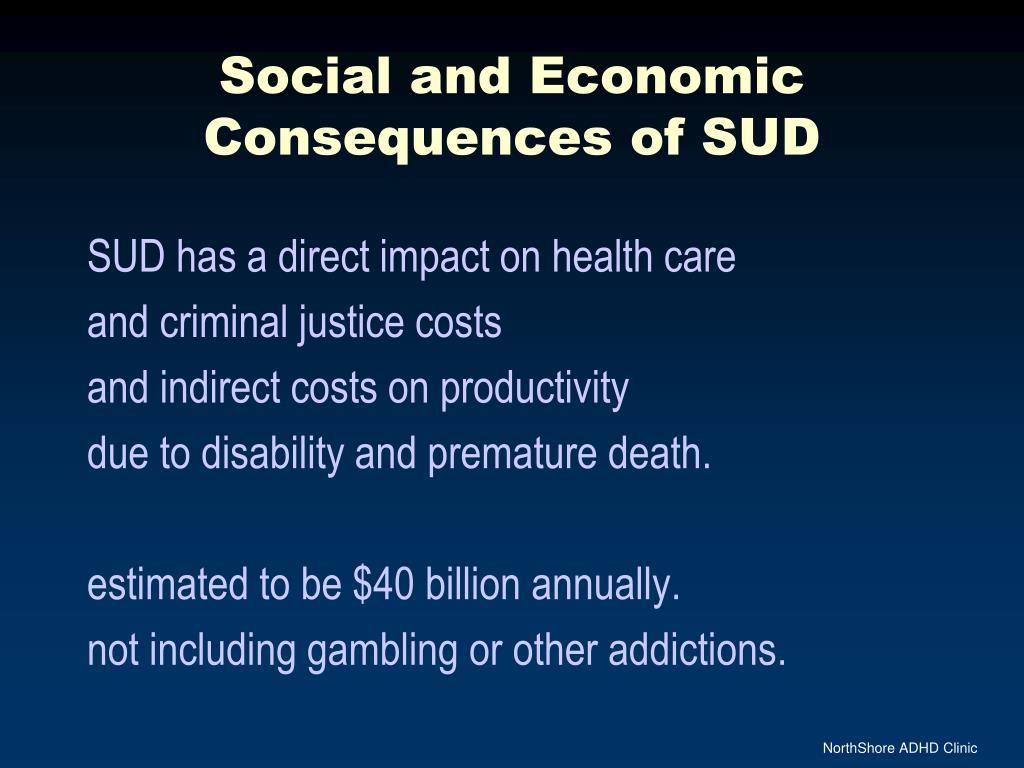 Social and Economic Consequences of SUD

SUD has a direct impact on health care and criminal justice costs and indirect costs on productivity due to disability and premature death.

estimated to be \$40 billion annually. not including gambling or other addictions.

NorthShore ADHD Clinic